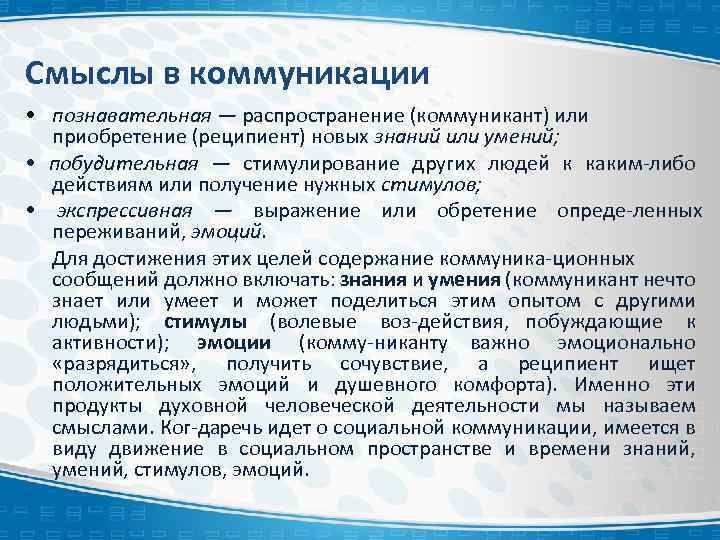 Смыслы в коммуникации

• познавательная — распространение (коммуникант) или приобретение (реципиент) новых знаний или умений;

• побудительная — стимулирование других людей к каким-либо действиям или получение нужных стимулов;

• экспрессивная — выражение или обретение опреде-ленных переживаний, эмоций.

Для достижения этих целей содержание коммуника-ционных сообщений должно включать: знания и умения (коммуникант нечто знает или умеет и может поделиться этим опытом с другими людьми); стимулы (волевые воз-действия, побуждающие к активности); эмоции (комму-никанту важно эмоционально «разрядиться», получить сочувствие, а реципиент ищет положительных эмоций и душевного комфорта). Именно эти продукты духовной человеческой деятельности мы называем смыслами. Ког-даречь идет о социальной коммуникации, имеется в виду движение в социальном пространстве и времени знаний, умений, стимулов, эмоций.